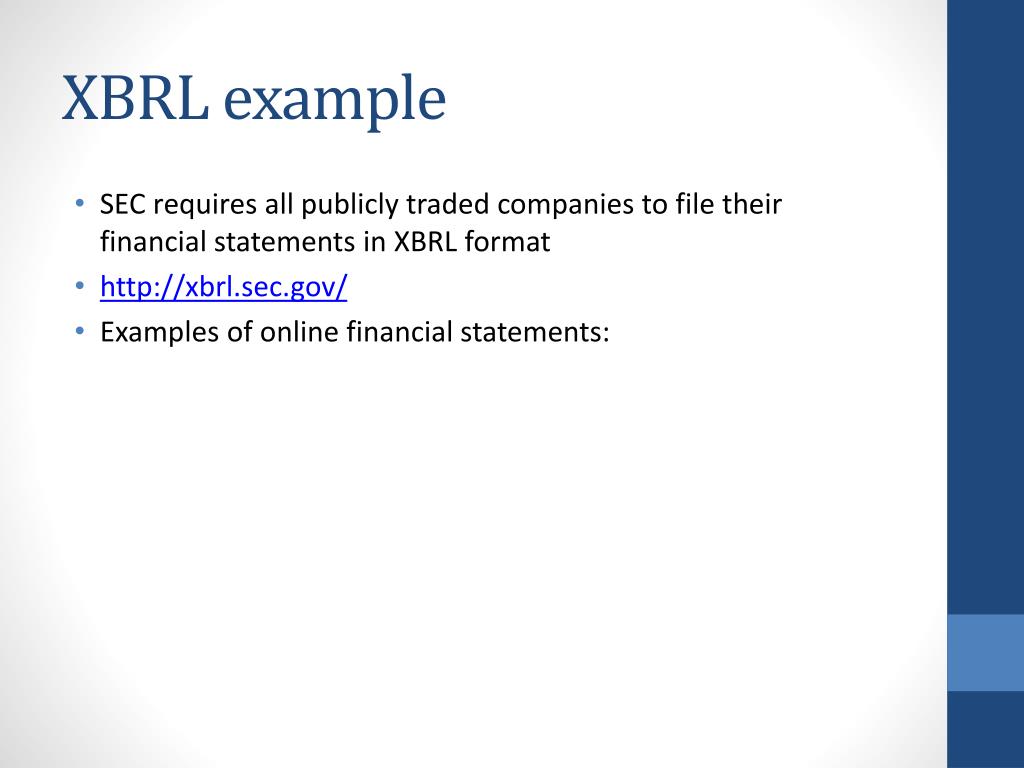 XBRL example

• SEC requires all publicly traded companies to file their financial statements in XBRL format
• http://xbrl.sec.gov/
• Examples of online financial statements: